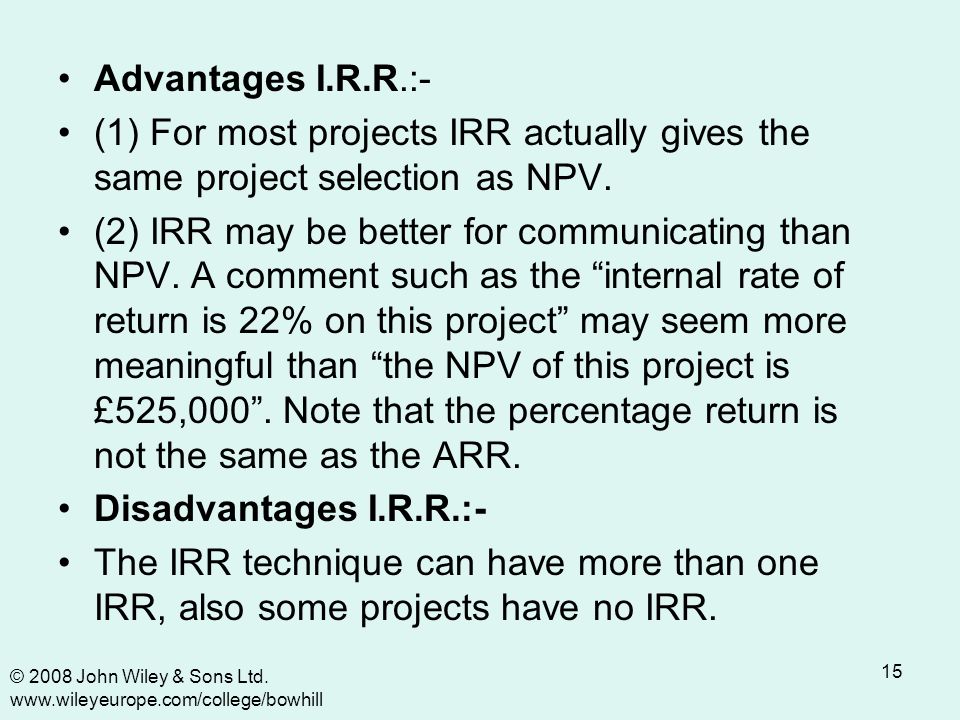 • Advantages I.R.R.:-

• (1) For most projects IRR actually gives the same project selection as NPV.

• (2) IRR may be better for communicating than NPV. A comment such as the “internal rate of return is 22% on this project” may seem more meaningful than “the NPV of this project is £525,000”. Note that the percentage return is not the same as the ARR.

• Disadvantages I.R.R.:-

• The IRR technique can have more than one IRR, also some projects have no IRR.

© 2008 John Wiley & Sons Ltd.
www.wileyeurope.com/college/bowhill

15